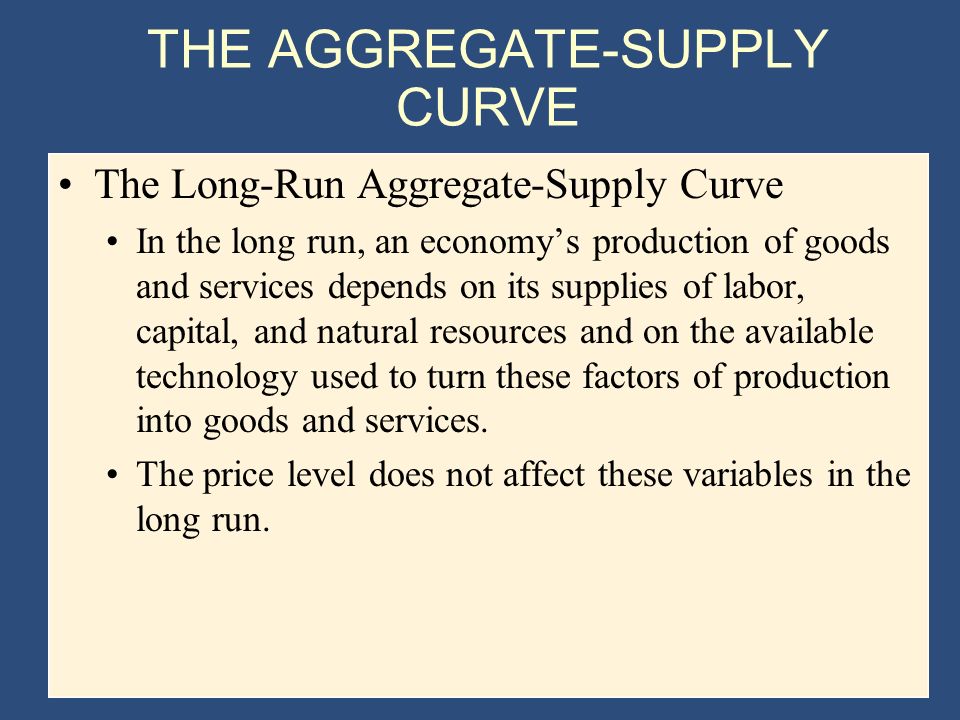 THE AGGREGATE-SUPPLY CURVE

• The Long-Run Aggregate-Supply Curve

• In the long run, an economy’s production of goods and services depends on its supplies of labor, capital, and natural resources and on the available technology used to turn these factors of production into goods and services.

• The price level does not affect these variables in the long run.